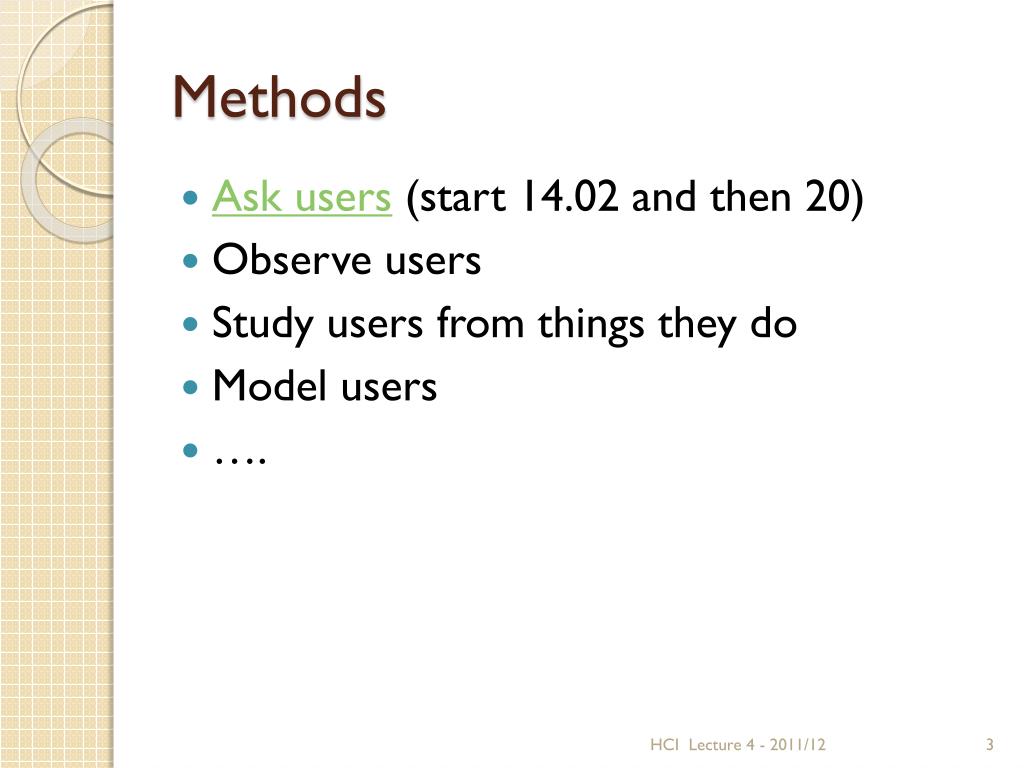 Methods

- Ask users (start 14.02 and then 20)
- Observe users
- Study users from things they do
- Model users
- ….

HCI Lecture 4 - 2011/12

3